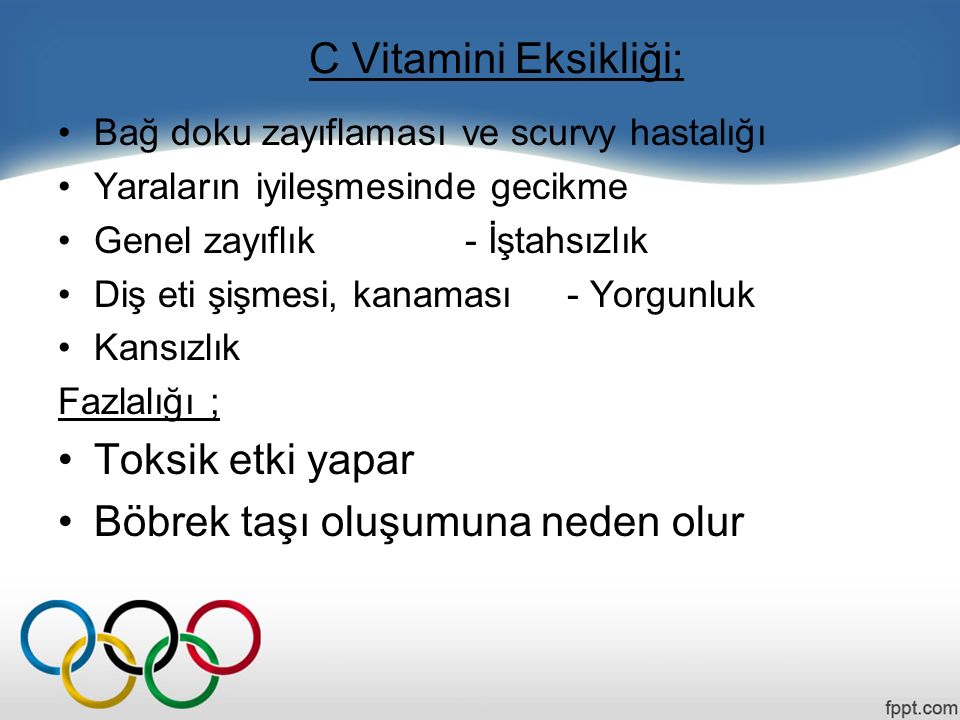 C Vitamini Eksikliği;

• Bağ doku zayıflaması ve scurvy hastalığı
• Yaraların iyileşmesinde gecikme
• Genel zayıflık - İştahsızlık
• Diş eti şişmesi, kanaması - Yorgunluk
• Kansızlık

Fazlalığı ;

• Toksik etki yapar
• Böbrek taşı oluşumuna neden olur

fppt.com